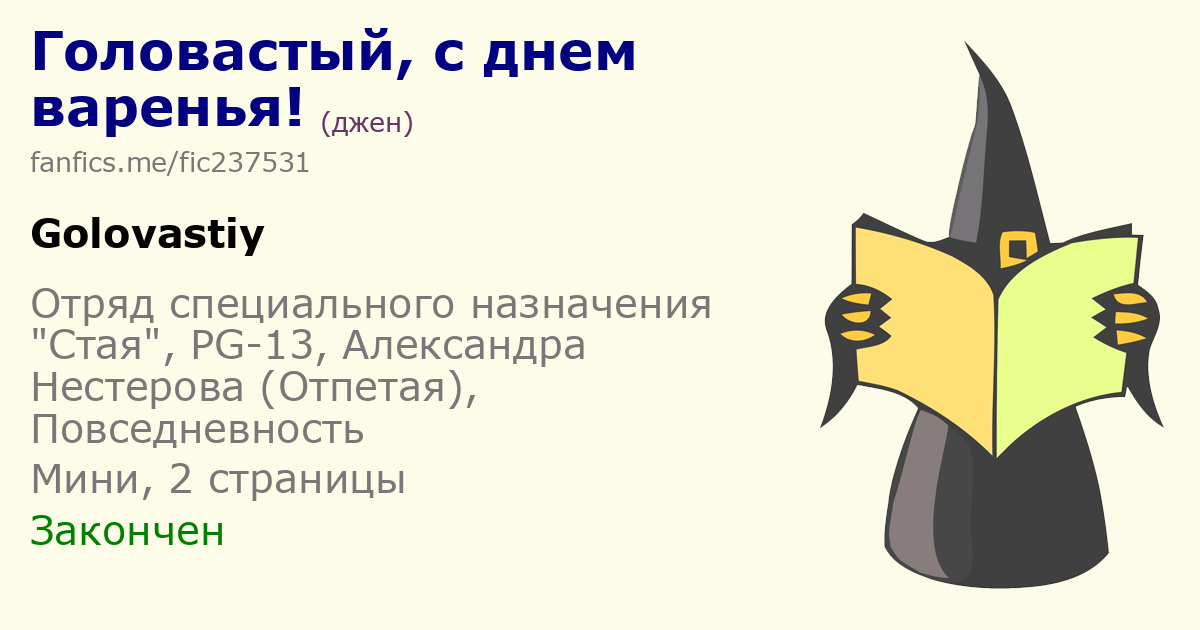 Головастый, с днем варенья! (джен)

fanfics.me/fic237531

Golovastiy

Отряд специального назначения "Стая", PG-13, Александра Нестерова (Отпетая), Повседневность

Мини, 2 страницы

Закончен